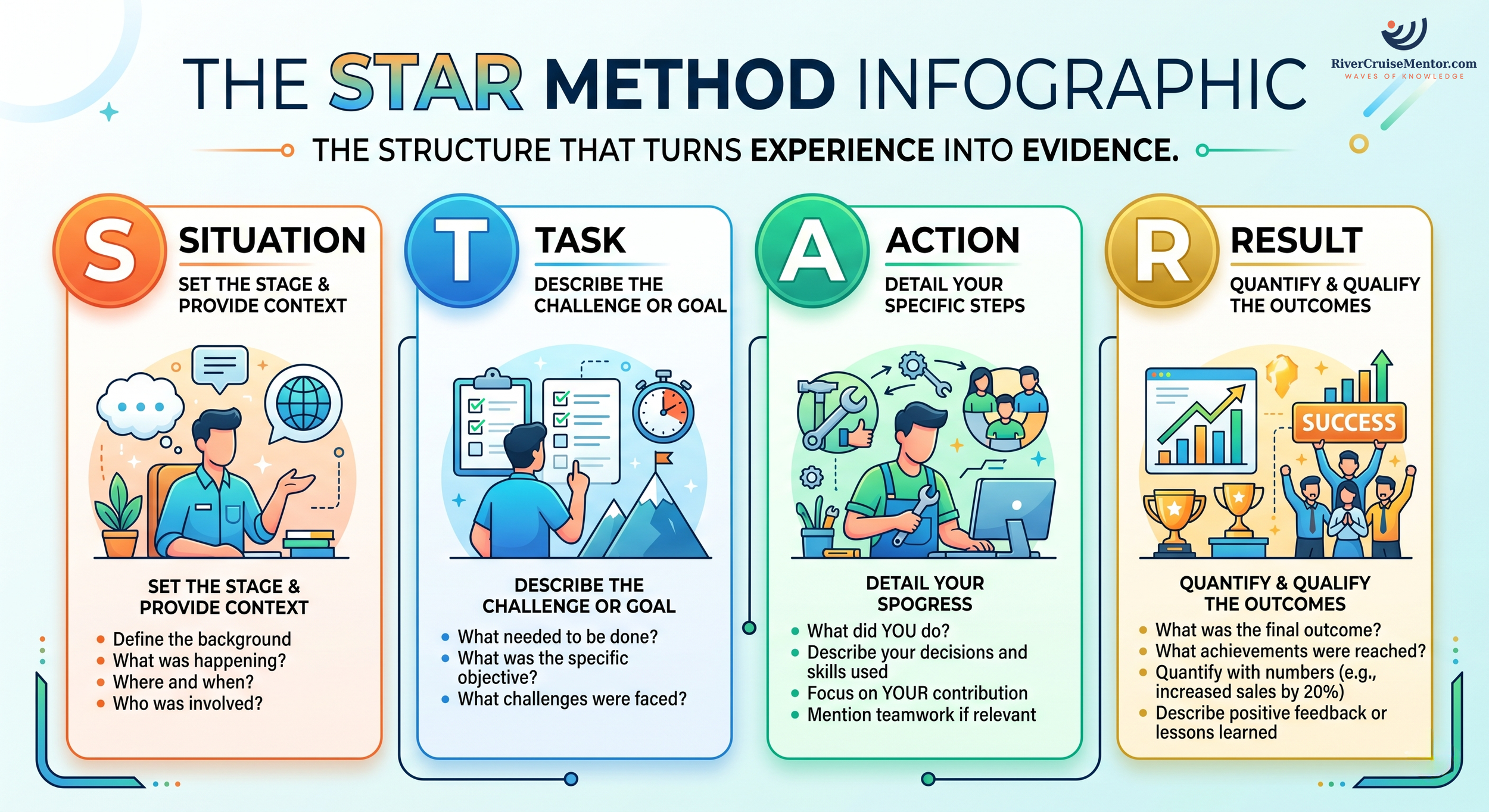 THE STAR METHOD INFOGRAPHIC

RiverCruiseMentor.com
WAVES OF KNOWLEDGE

THE STRUCTURE THAT TURNS EXPERIENCE INTO EVIDENCE.

S SITUATION
SET THE STAGE & PROVIDE CONTEXT

SET THE STAGE & PROVIDE CONTEXT
- Define the background
- What was happening?
- Where and when?
- Who was involved?

T TASK
DESCRIBE THE CHALLENGE OR GOAL

DESCRIBE THE CHALLENGE OR GOAL
- What needed to be done?
- What was the specific objective?
- What challenges were faced?

A ACTION
DETAIL YOUR SPECIFIC STEPS

DETAIL YOUR SPOGRESS
- What did YOU do?
- Describe your decisions and skills used
- Focus on YOUR contribution
- Mention teamwork if relevant

R RESULT
QUANTIFY & QUALIFY THE OUTCOMES

SUCCESS

QUANTIFY & QUALIFY THE OUTCOMES
- What was the final outcome?
- What achievements were reached?
- Quantify with numbers (e.g., increased sales by 20%)
- Describe positive feedback or lessons learned